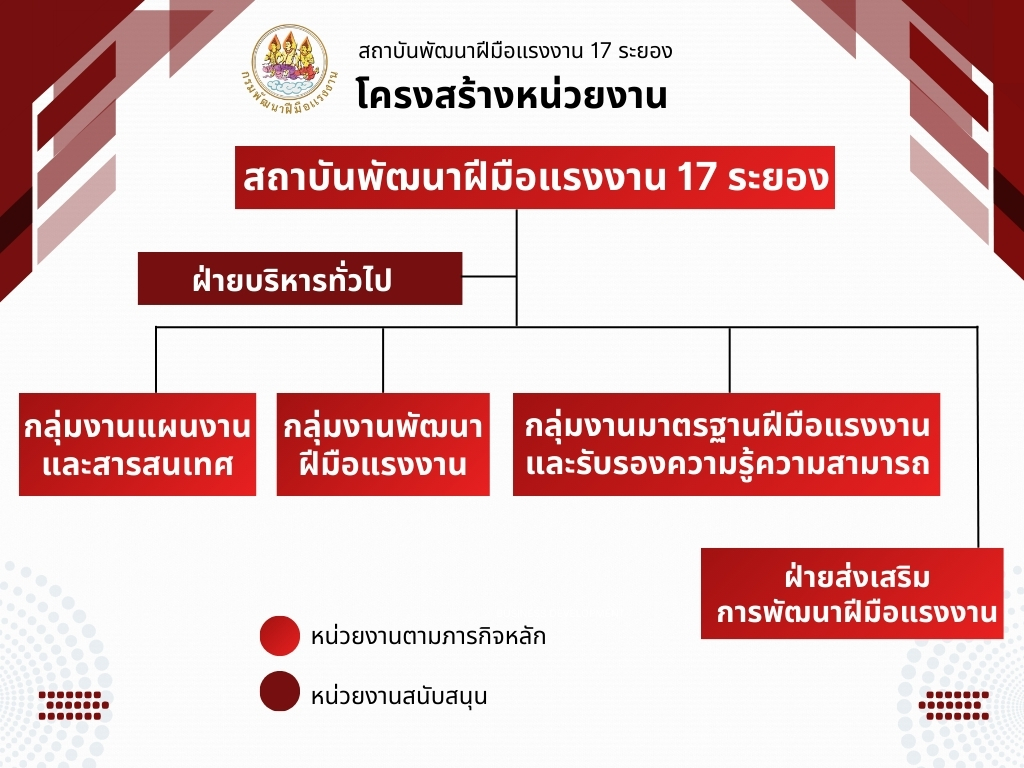 กรมพัฒนาฝีมือแรงงาน

สถาบันพัฒนาฝีมือแรงงาน 17 ระยอง

โครงสร้างหน่วยงาน

สถาบันพัฒนาฝีมือแรงงาน 17 ระยอง

ฝ่ายบริหารทั่วไป

กลุ่มงานแผนงานและสารสนเทศ

กลุ่มงานพัฒนาฝีมือแรงงาน

กลุ่มงานมาตรฐานฝีมือแรงงานและรับรองความรู้ความสามารถ

ฝ่ายส่งเสริมการพัฒนาฝีมือแรงงาน

หน่วยงานตามภารกิจหลัก

หน่วยงานสนับสนุน